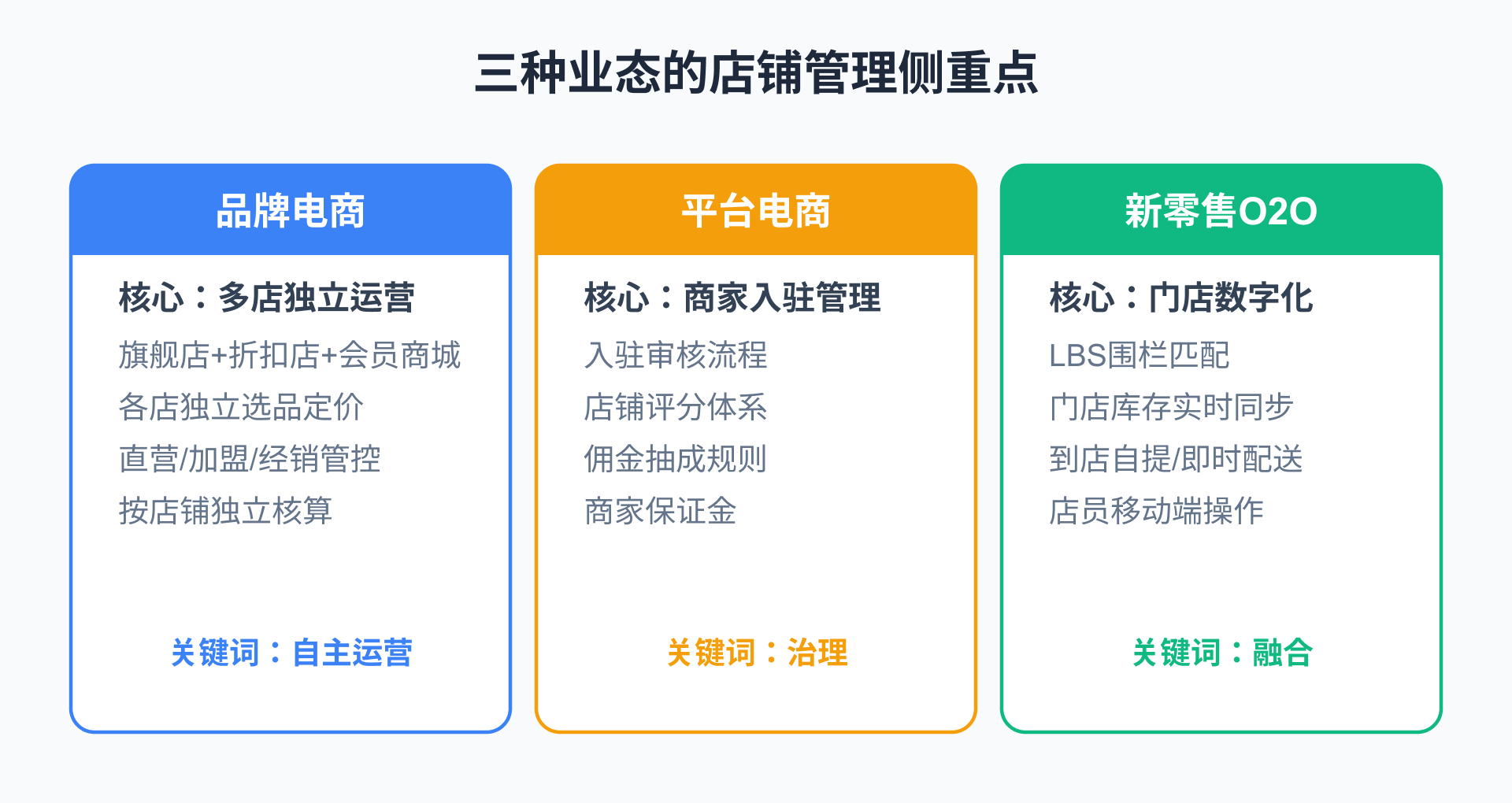 三种业态的店铺管理侧重点

品牌电商

核心：多店独立运营

旗舰店+折扣店+会员商城

各店独立选品定价

直营/加盟/经销管控

按店铺独立核算

关键词：自主运营

平台电商

核心：商家入驻管理

入驻审核流程

店铺评分体系

佣金抽成规则

商家保证金

关键词：治理

新零售O2O

核心：门店数字化

LBS围栏匹配

门店库存实时同步

到店自提/即时配送

店员移动端操作

关键词：融合